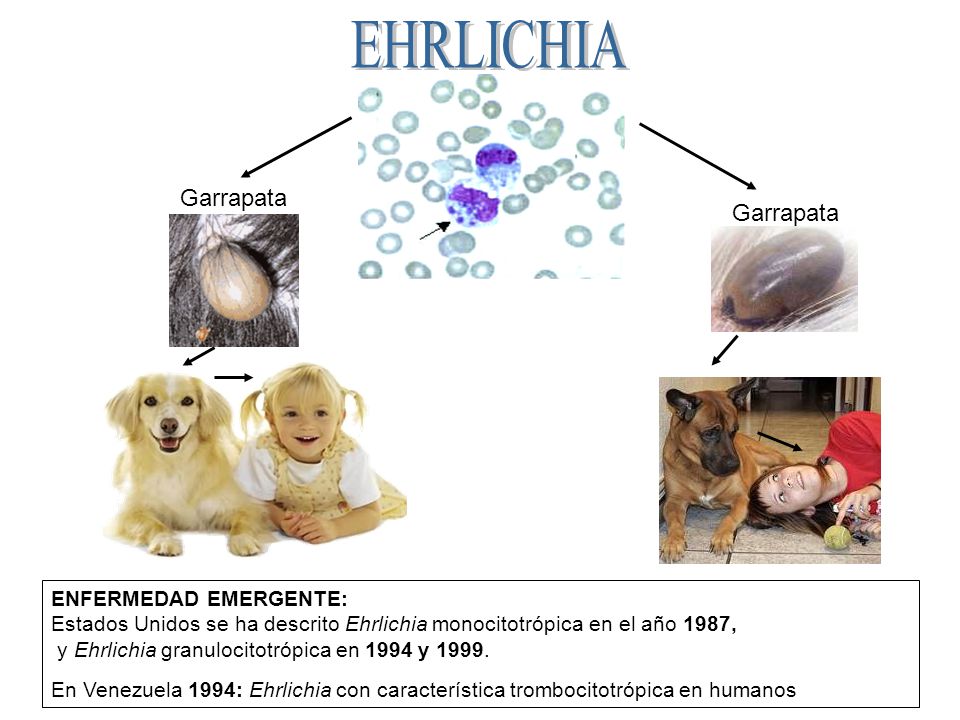 EHRLICHIA

Garrapata

Garrapata

ENFERMEDAD EMERGENTE:
Estados Unidos se ha descrito Ehrlichia monocitotrópica en el año 1987, y Ehrlichia granulocitotrópica en 1994 y 1999.

En Venezuela 1994: Ehrlichia con característica trombocitotrópica en humanos